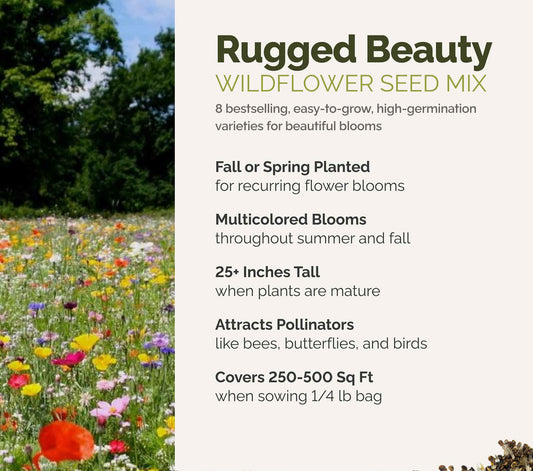 Rugged Beauty
WILDFLOWER SEED MIX
8 bestselling, easy-to-grow, high-germination varieties for beautiful blooms

Fall or Spring Planted
for recurring flower blooms

Multicolored Blooms
throughout summer and fall

25+ Inches Tall
when plants are mature

Attracts Pollinators
like bees, butterflies, and birds

Covers 250-500 Sq Ft
when sowing 1/4 lb bag